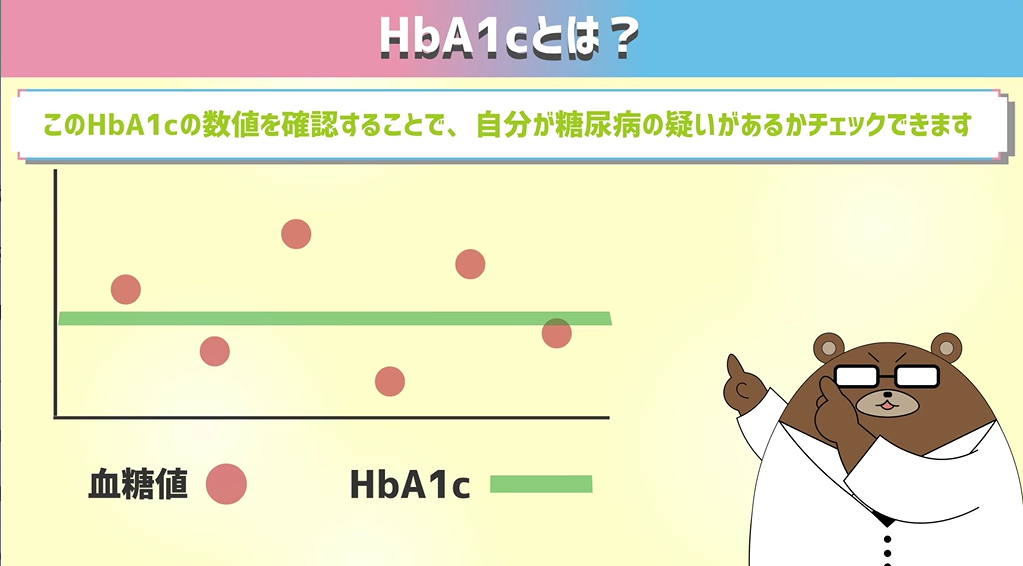 HbA1cとは？

このHbA1cの数値を確認することで、自分が糖尿病の疑いがあるかチェックできます

血糖値

HbA1c